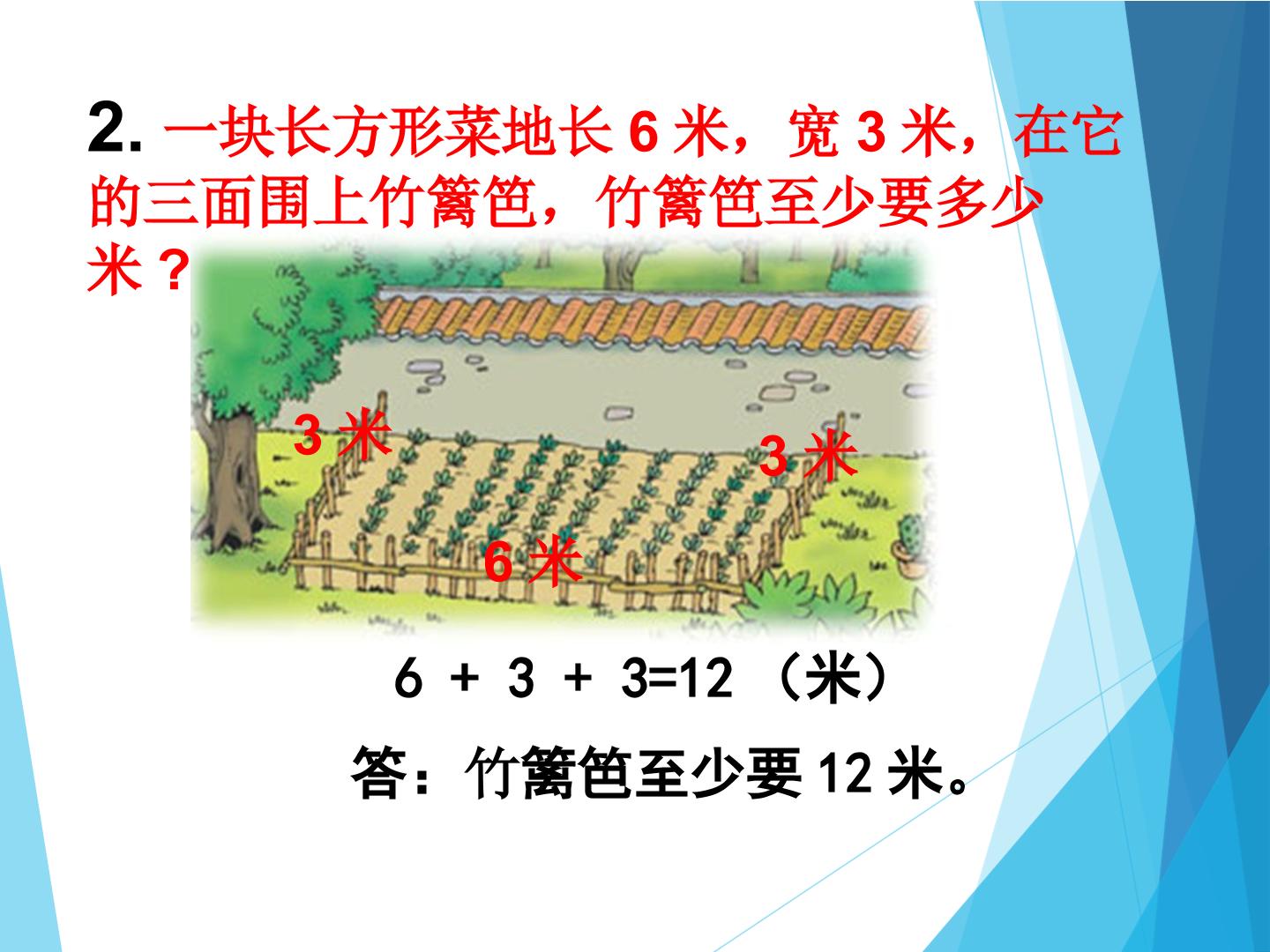 2.一块长方形菜地长6米，宽3米，在它的三面围上竹篱笆，竹篱笆至少要多少米？

3米

3米

6米

$6+3+3=12$（米）

答：竹篱笆至少要12米。